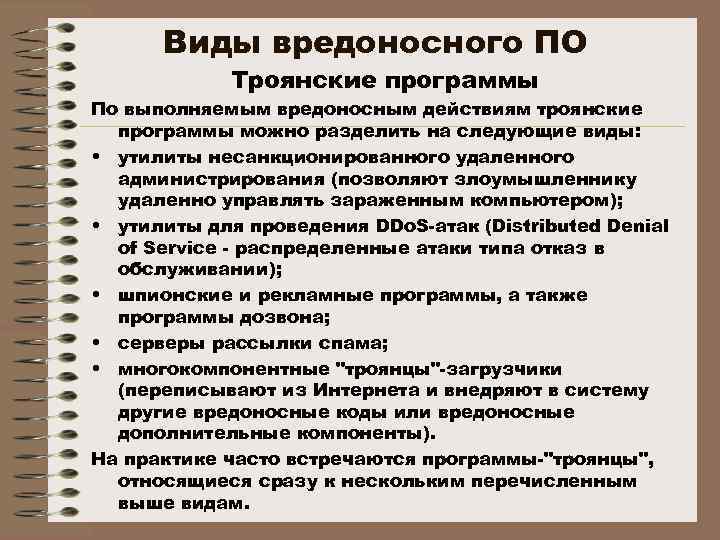 Виды вредоносного ПО

Троянские программы

По выполняемым вредоносным действиям троянские программы можно разделить на следующие виды:

• утилиты несанкционированного удаленного администрирования (позволяют злоумышленнику удаленно управлять зараженным компьютером);

• утилиты для проведения DDoS-атак (Distributed Denial of Service - распределенные атаки типа отказ в обслуживании);

• шпионские и рекламные программы, а также программы дозвона;

• серверы рассылки спама;

• многокомпонентные "троянцы"-загрузчики (переписывают из Интернета и внедряют в систему другие вредоносные коды или вредоносные дополнительные компоненты).

На практике часто встречаются программы-"троянцы", относящиеся сразу к нескольким перечисленным выше видам.